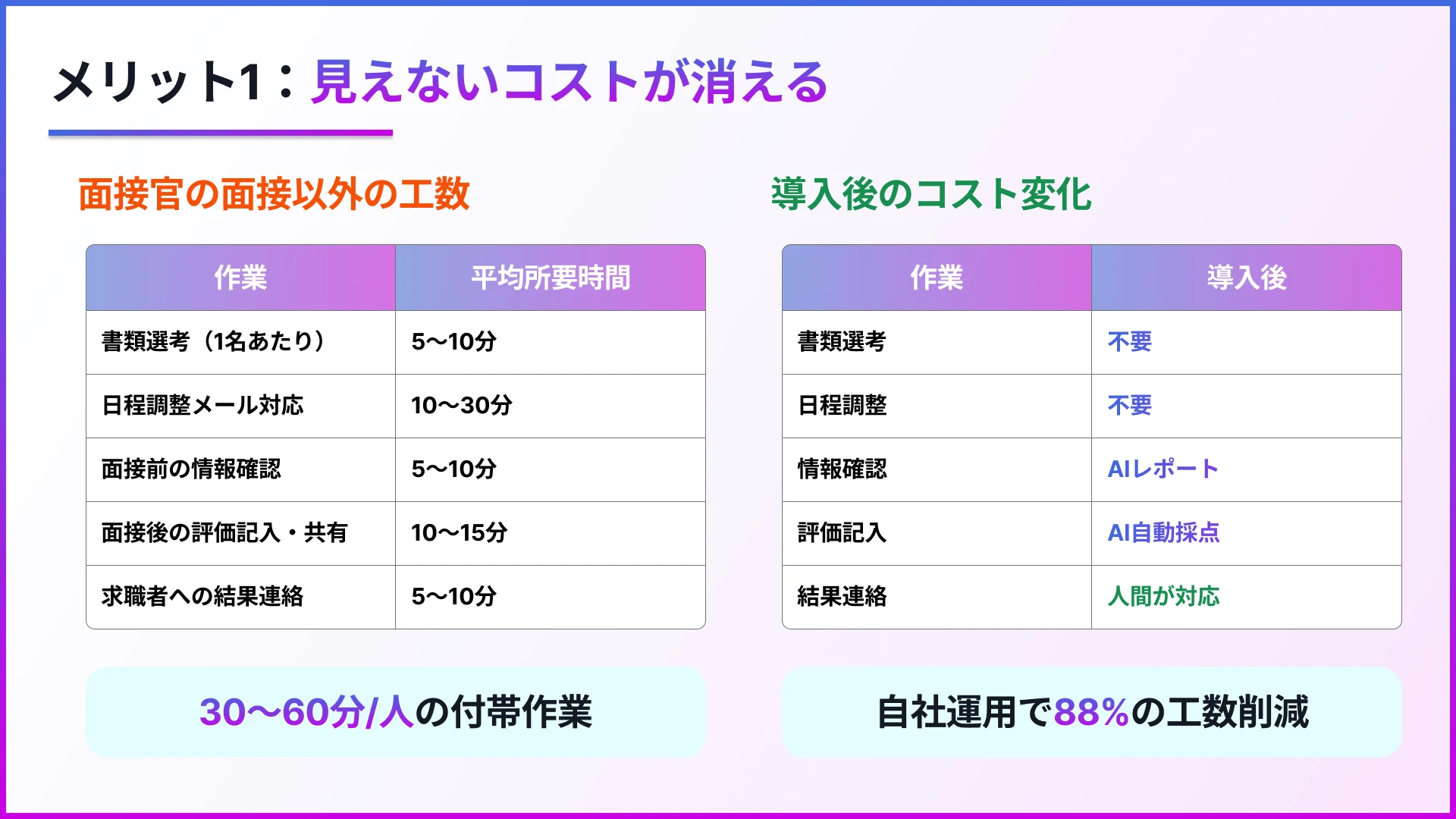 メリット1：見えないコストが消える

面接官の面接以外の工数

| 作業 | 平均所要時間 |
|---|---|
| 書類選考（1名あたり） | 5〜10分 |
| 日程調整メール対応 | 10〜30分 |
| 面接前の情報確認 | 5〜10分 |
| 面接後の評価記入・共有 | 10〜15分 |
| 求職者への結果連絡 | 5〜10分 |

30〜60分/人の付帯作業

導入後のコスト変化

| 作業 | 導入後 |
|---|---|
| 書類選考 | 不要 |
| 日程調整 | 不要 |
| 情報確認 | AIレポート |
| 評価記入 | AI自動採点 |
| 結果連絡 | 人間が対応 |

自社運用で88%の工数削減